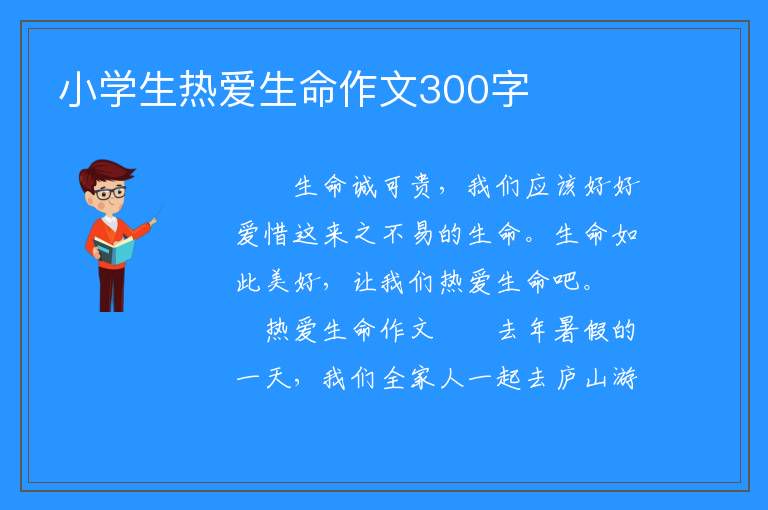 小学生热爱生命作文300字

生命诚可贵，我们应该好好爱惜这来之不易的生命。生命如此美好，让我们热爱生命吧。

热爱生命作文　　去年暑假的一天，我们全家人一起去庐山游